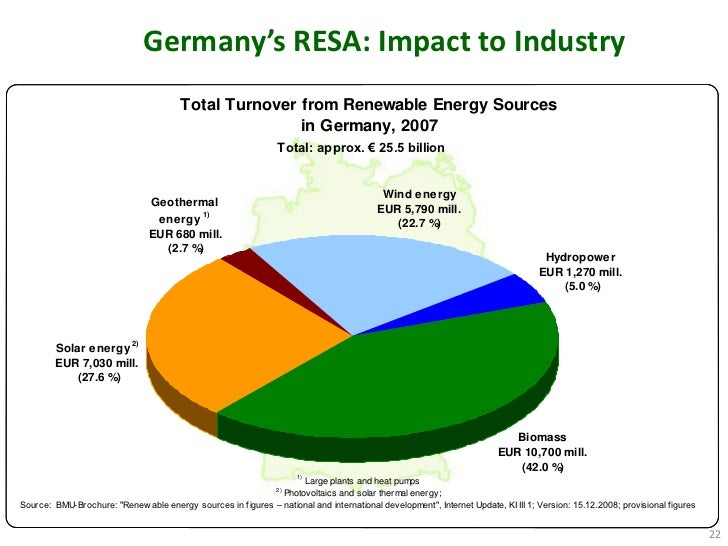 Germany's RESA: Impact to Industry

Total Turnover from Renewable Energy Sources in Germany, 2007

Total: approx. € 25.5 billion

Geothermal energy $^{1)}$
EUR 680 mill.
(2.7 %)

Wind energy
EUR 5,790 mill.
(22.7 %)

Hydropower
EUR 1,270 mill.
(5.0 %)

Solar energy $^{2)}$
EUR 7,030 mill.
(27.6 %)

Biomass
EUR 10,700 mill.
(42.0 %)

$^{1)}$ Large plants and heat pumps
$^{2)}$ Photovoltaics and solar thermal energy;

Source: BMU-Brochure: "Renewable energy sources in figures – national and international development", Internet Update, KI III 1; Version: 15.12.2008; provisional figures

22